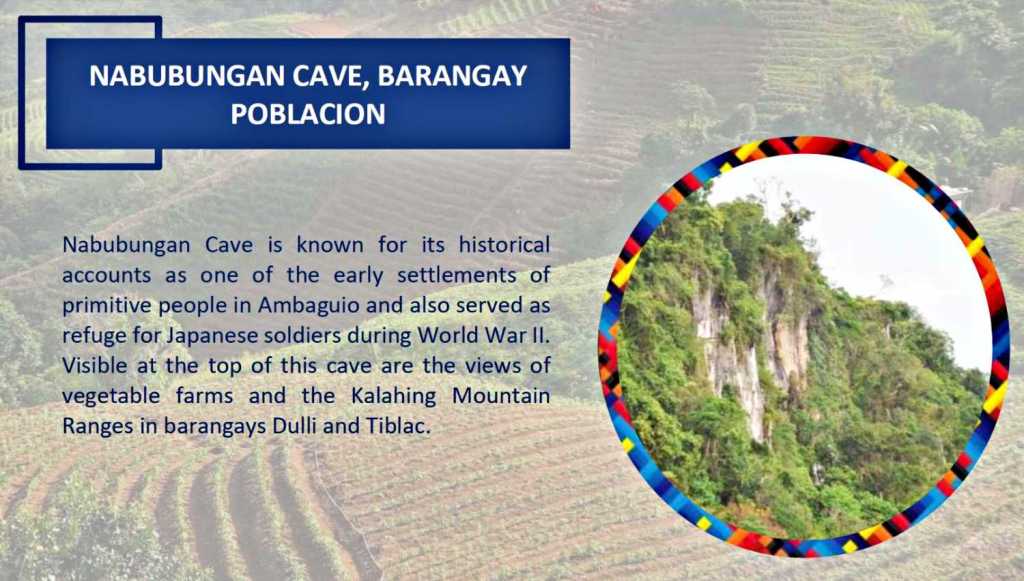 NABUBUNGAN CAVE, BARANGAY POBLACION

Nabubungan Cave is known for its historical accounts as one of the early settlements of primitive people in Ambaguio and also served as refuge for Japanese soldiers during World War II. Visible at the top of this cave are the views of vegetable farms and the Kalahing Mountain Ranges in barangays Dulli and Tiblac.